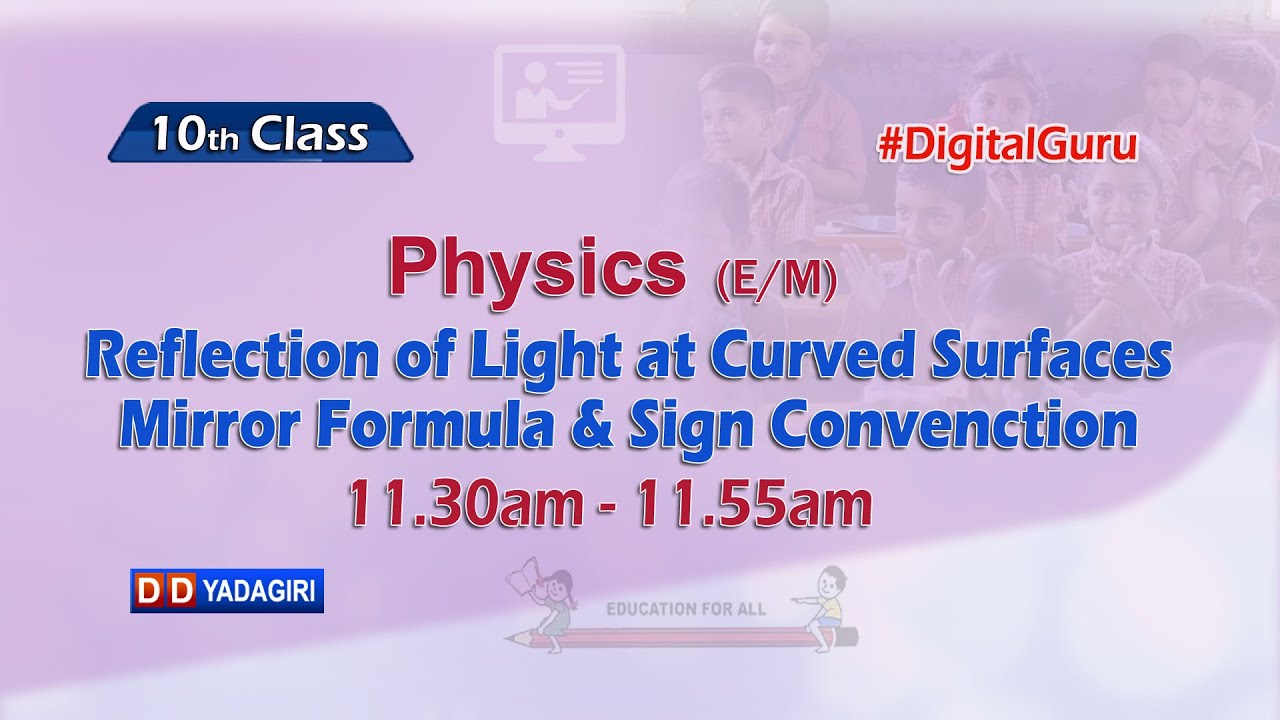 10th Class

#DigitalGuru

Physics (E/M)

Reflection of Light at Curved Surfaces
Mirror Formula & Sign Convenction

11.30am - 11.55am

DD YADAGIRI

EDUCATION FOR ALL